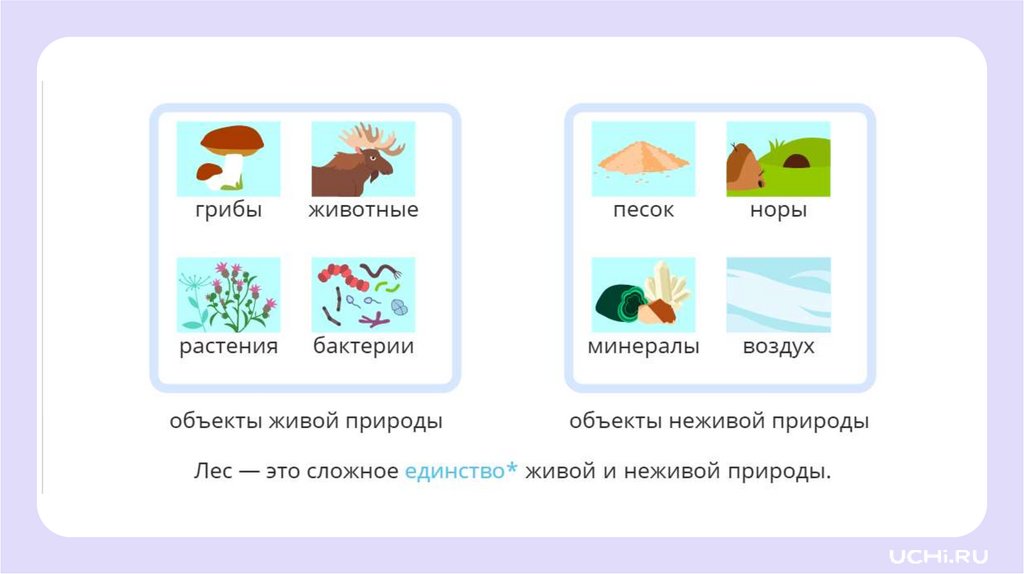 грибы

животные

растения

бактерии

объекты живой природы

песок

норы

минералы

воздух

объекты неживой природы

Лес — это сложное единство* живой и неживой природы.

UCHi.RU